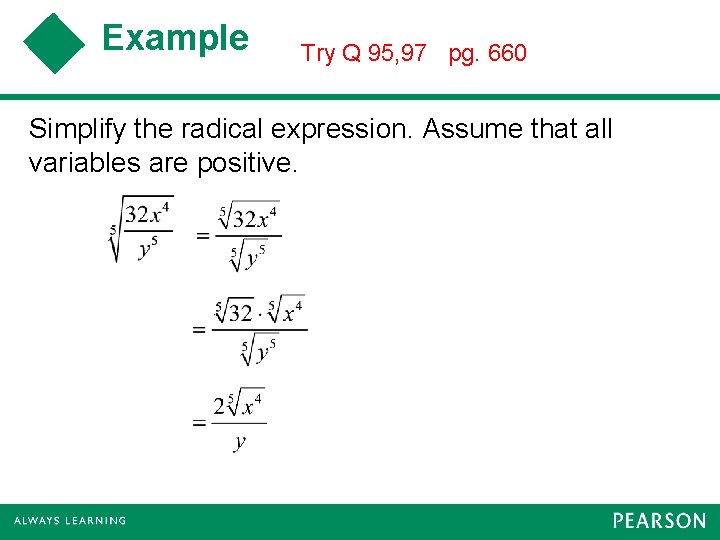 Example

Try Q 95,97 pg. 660

Simplify the radical expression. Assume that all variables are positive.

$\sqrt[5]{\frac{32x^4}{y^5}} = \frac{\sqrt[5]{32x^4}}{\sqrt[5]{y^5}}$

$= \frac{\sqrt[5]{32} \cdot \sqrt[5]{x^4}}{\sqrt[5]{y^5}}$

$= \frac{2\sqrt[5]{x^4}}{y}$

ALWAYS LEARNING

PEARSON